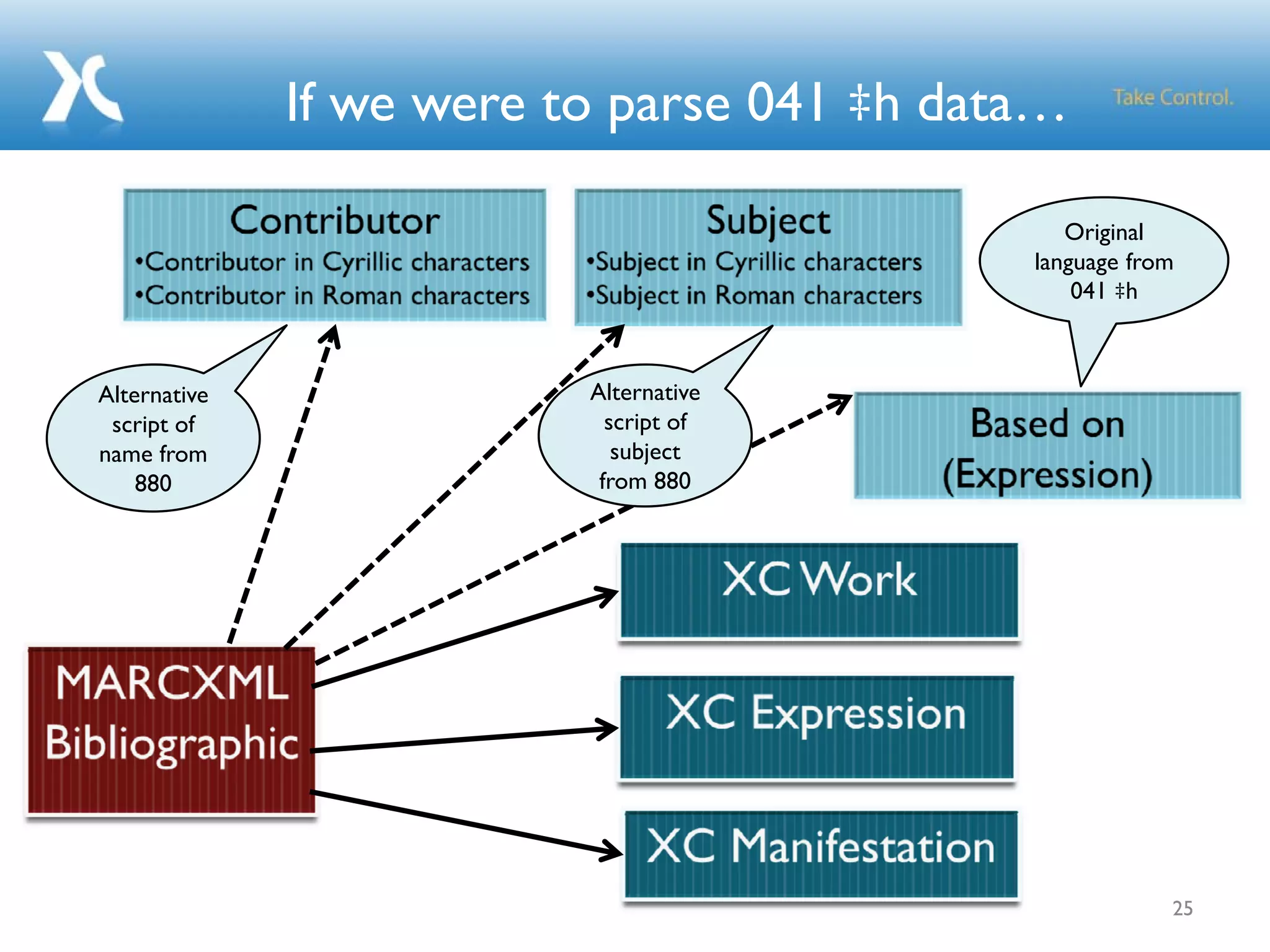 If we were to parse 041 ‡h data…

Take Control.

Contributor
•Contributor in Cyrillic characters
•Contributor in Roman characters

Subject
•Subject in Cyrillic characters
•Subject in Roman characters

Original language from 041 ‡h

Alternative script of name from 880

Alternative script of subject from 880

Based on (Expression)

XC Work

MARCXML Bibliographic

XC Expression

XC Manifestation

25